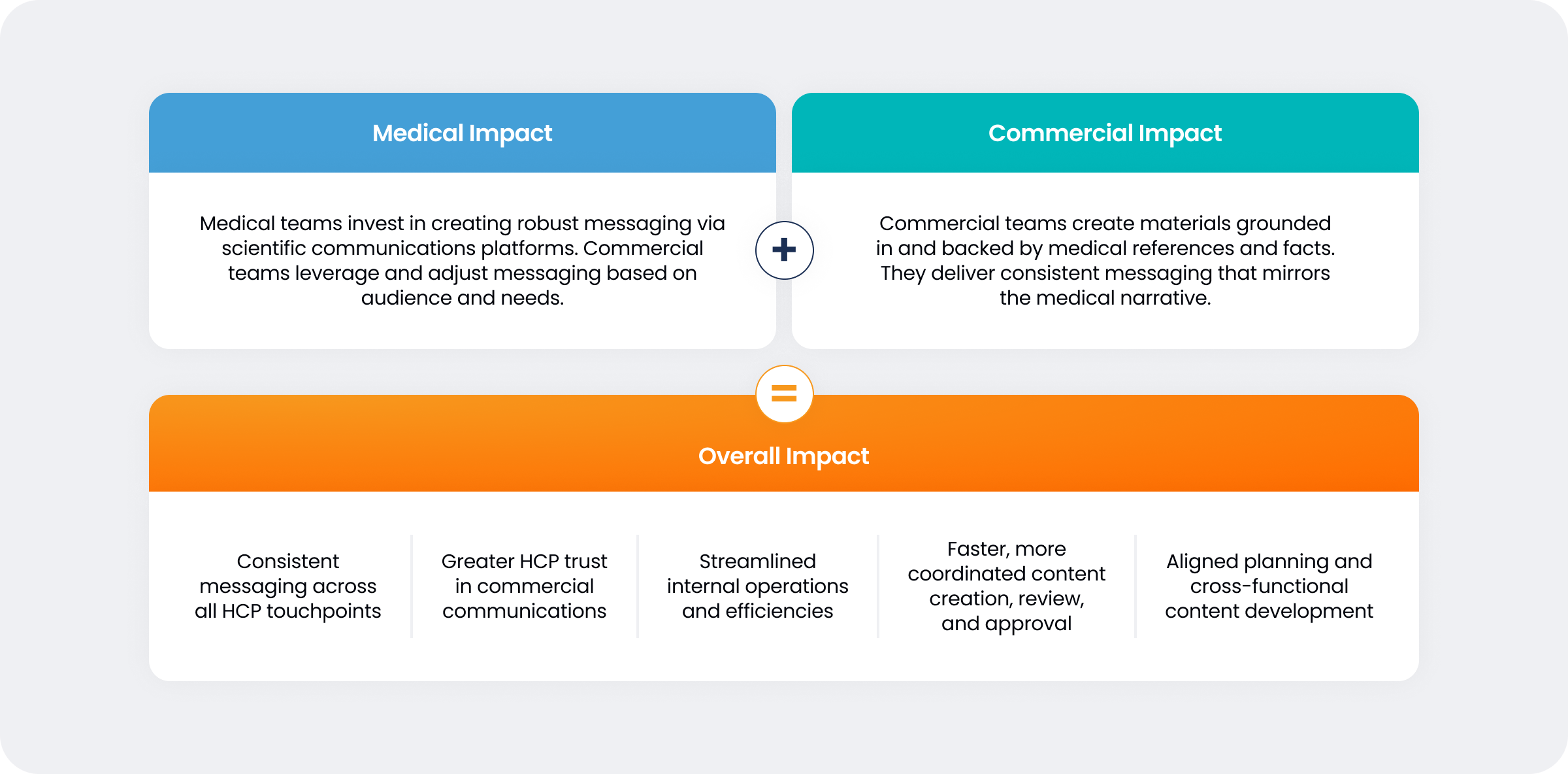 Medical Impact

Medical teams invest in creating robust messaging via scientific communications platforms. Commercial teams leverage and adjust messaging based on audience and needs.

+

Commercial Impact

Commercial teams create materials grounded in and backed by medical references and facts. They deliver consistent messaging that mirrors the medical narrative.

=

Overall Impact

Consistent messaging across all HCP touchpoints

Greater HCP trust in commercial communications

Streamlined internal operations and efficiencies

Faster, more coordinated content creation, review, and approval

Aligned planning and cross-functional content development